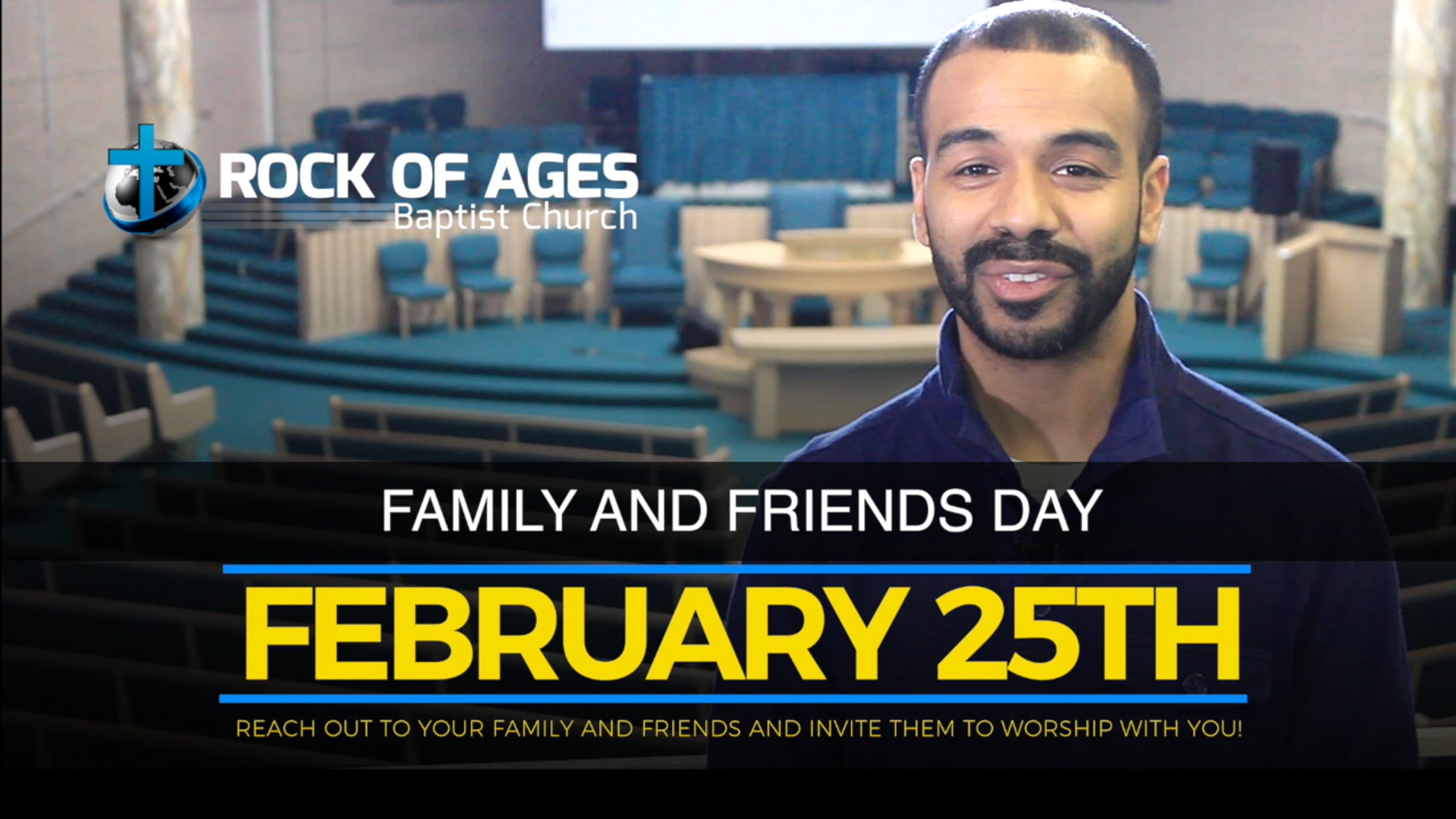 ROCK OF AGES
Baptist Church

FAMILY AND FRIENDS DAY

FEBRUARY 25TH

REACH OUT TO YOUR FAMILY AND FRIENDS AND INVITE THEM TO WORSHIP WITH YOU!